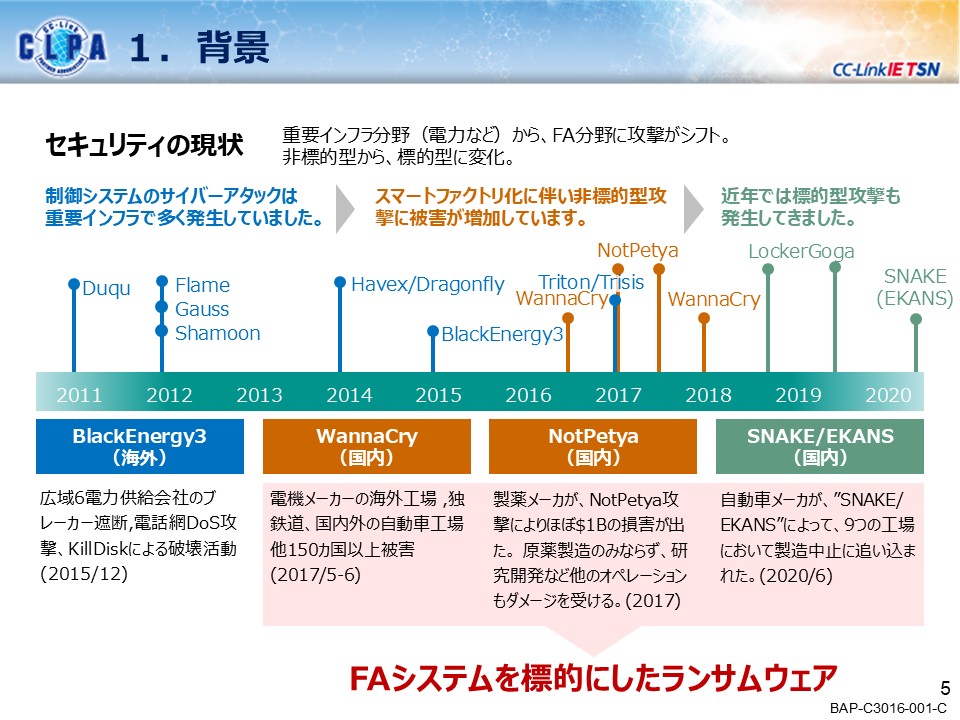 CLPA 1．背景

CC-Link IE TSN

セキュリティの現状

重要インフラ分野（電力など）から、FA分野に攻撃がシフト。
非標的型から、標的型に変化。

制御システムのサイバーアタックは重要インフラで多く発生していました。

スマートファクトリ化に伴い非標的型攻撃に被害が増加しています。

近年では標的型攻撃も発生してきました。

Duqu

Flame
Gauss
Shamoon

Havex/Dragonfly

BlackEnergy3

WannaCry

Triton/Trisis

NotPetya

WannaCry

LockerGoga

SNAKE (EKANS)

2011 2012 2013 2014 2015 2016 2017 2018 2019 2020

BlackEnergy3
（海外）

広域6電力供給会社のブレーカー遮断,電話網DoS攻撃、KillDiskによる破壊活動 (2015/12)

WannaCry
（国内）

電機メーカーの海外工場 ,独鉄道、国内外の自動車工場他150カ国以上被害 (2017/5-6)

NotPetya
（国内）

製薬メーカが、NotPetya攻撃によりほぼ$1Bの損害が出た。原薬製造のみならず、研究開発など他のオペレーションもダメージを受ける。(2017)

SNAKE/EKANS
（国内）

自動車メーカが、”SNAKE/EKANS”によって、9つの工場において製造中止に追い込まれた。(2020/6)

FAシステムを標的にしたランサムウェア

5

BAP-C3016-001-C